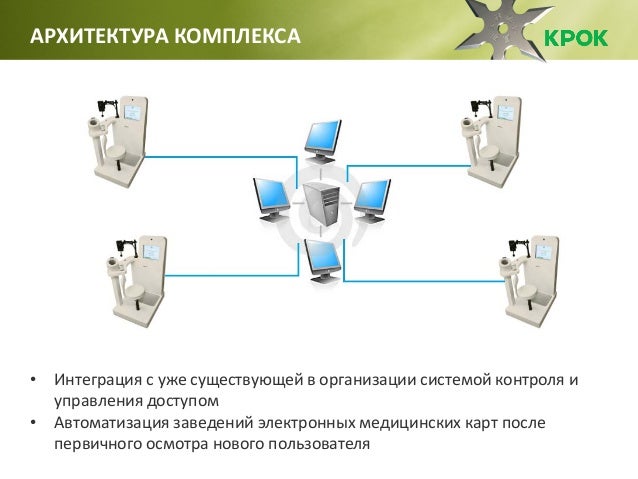 АРХИТЕКТУРА КОМПЛЕКСА

КРОК

• Интеграция с уже существующей в организации системой контроля и управления доступом
• Автоматизация заведений электронных медицинских карт после первичного осмотра нового пользователя